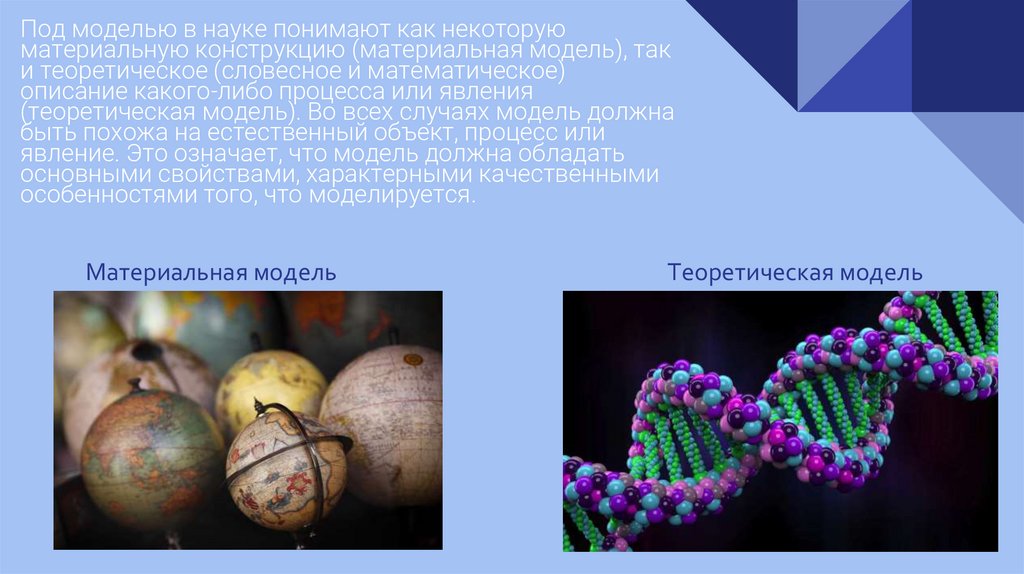 Под моделью в науке понимают как некоторую материальную конструкцию (материальная модель), так и теоретическое (словесное и математическое) описание какого-либо процесса или явления (теоретическая модель). Во всех случаях модель должна быть похожа на естественный объект, процесс или явление. Это означает, что модель должна обладать основными свойствами, характерными качественными особенностями того, что моделируется.

Материальная модель

Теоретическая модель